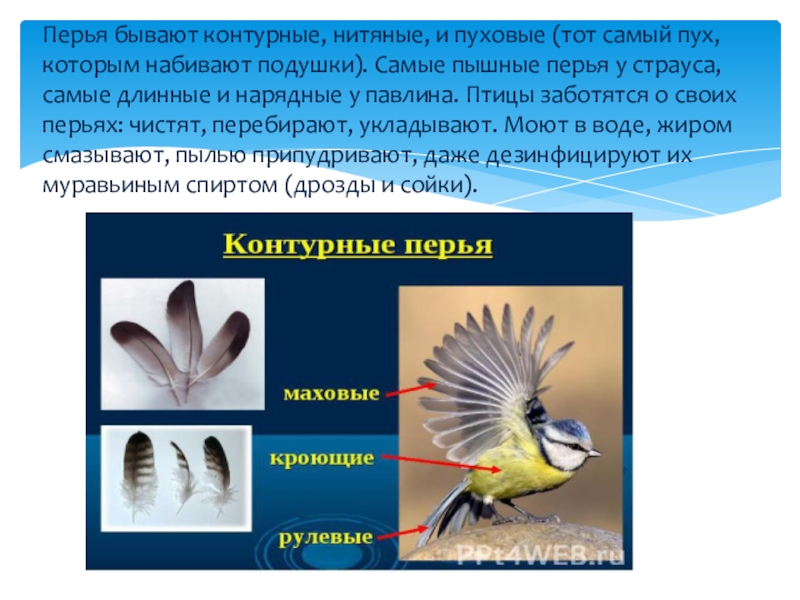 Перья бывают контурные, нитяные, и пуховые (тот самый пух, которым набивают подушки). Самые пышные перья у страуса, самые длинные и нарядные у павлина. Птицы заботятся о своих перьях: чистят, перебирают, укладывают. Моют в воде, жиром смазывают, пылью припудривают, даже дезинфицируют их муравьиным спиртом (дрозды и сойки).

Контурные перья

маховые

кроющие

рулевые

PPt4WEB.ru